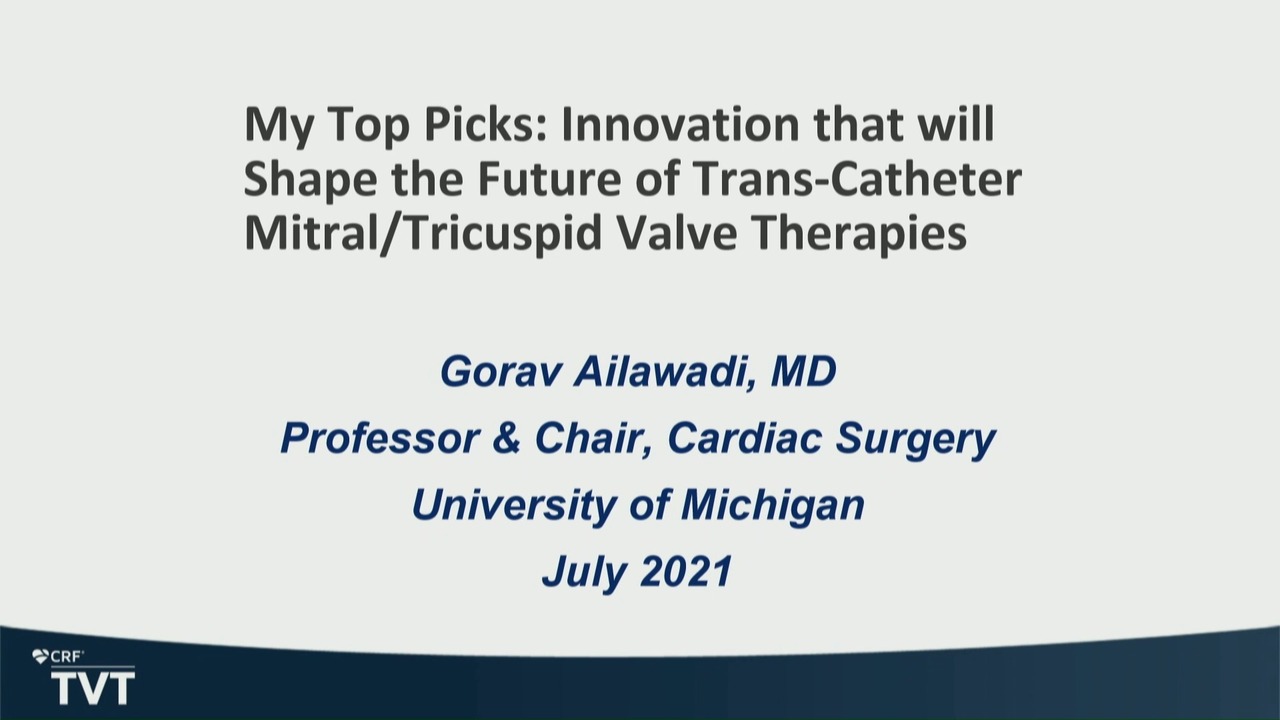 My Top Picks: Innovation that will Shape the Future of Trans-Catheter Mitral/Tricuspid Valve Therapies

Gorav Ailawadi, MD

Professor & Chair, Cardiac Surgery

University of Michigan

July 2021

CRF

TVT